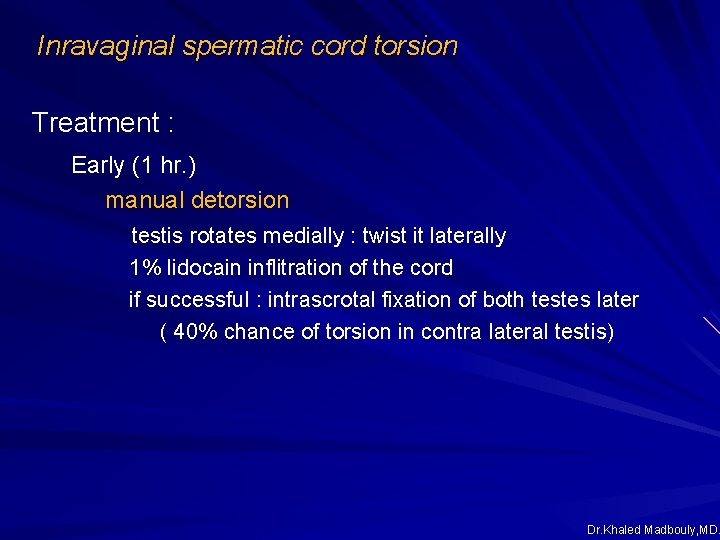 Inravaginal spermatic cord torsion

Treatment :

Early (1 hr.)

manual detorsion

testis rotates medially : twist it laterally

1% lidocain inflitration of the cord

if successful : intrascrotal fixation of both testes later

( 40% chance of torsion in contra lateral testis)

Dr.Khaled Madbouly,MD.